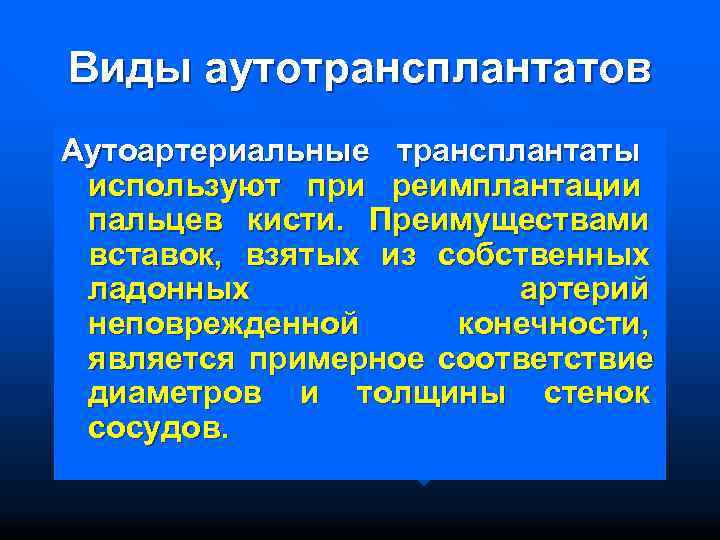 Виды аутотрансплантатов

Аутоартериальные трансплантаты используют при реимплантации пальцев кисти. Преимуществами вставок, взятых из собственных ладонных артерий неповрежденной конечности, является примерное соответствие диаметров и толщины стенок сосудов.